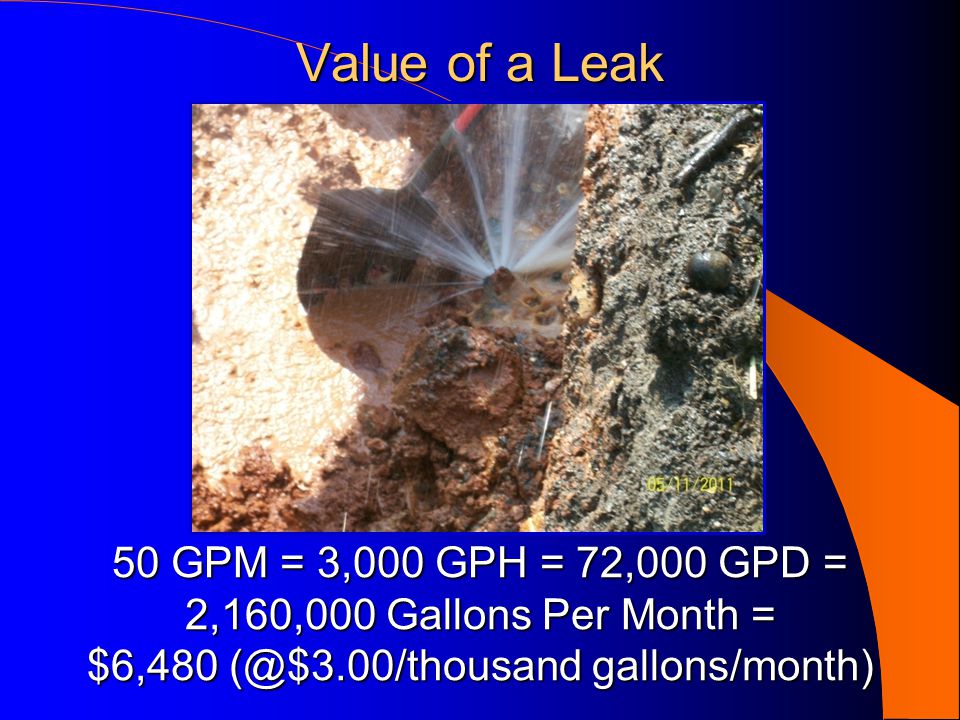 Value of a Leak

05/11/2011

50 GPM = 3,000 GPH = 72,000 GPD = 2,160,000 Gallons Per Month = \$6,480 (@\$3.00/thousand gallons/month)